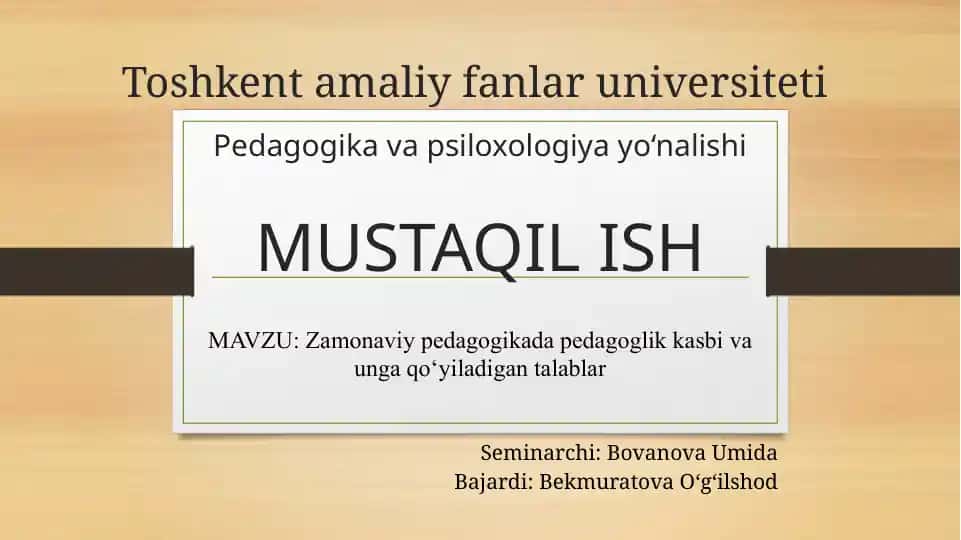 Toshkent amaliy fanlar universiteti

Pedagogika va psiloxologiya yo‘nalishi

MUSTAQIL ISH

MAVZU: Zamonaviy pedagogikada pedagoglik kasbi va unga qo‘yiladigan talablar

Seminarchi: Bovanova Umida
Bajardi: Bekmuratova O‘g‘ilshod